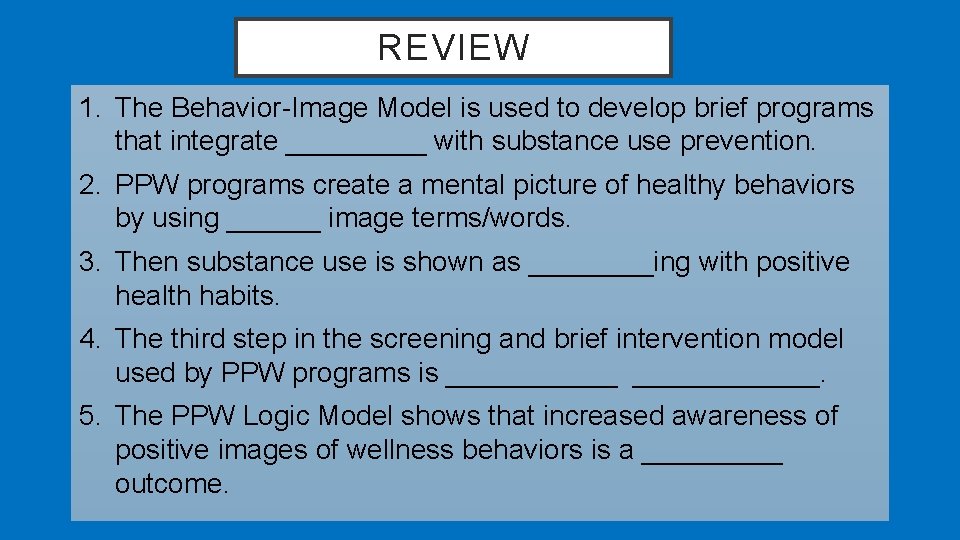 REVIEW

1. The Behavior-Image Model is used to develop brief programs that integrate _________ with substance use prevention.

2. PPW programs create a mental picture of healthy behaviors by using ______ image terms/words.

3. Then substance use is shown as ________ing with positive health habits.

4. The third step in the screening and brief intervention model used by PPW programs is ___________ ____________.

5. The PPW Logic Model shows that increased awareness of positive images of wellness behaviors is a _________ outcome.